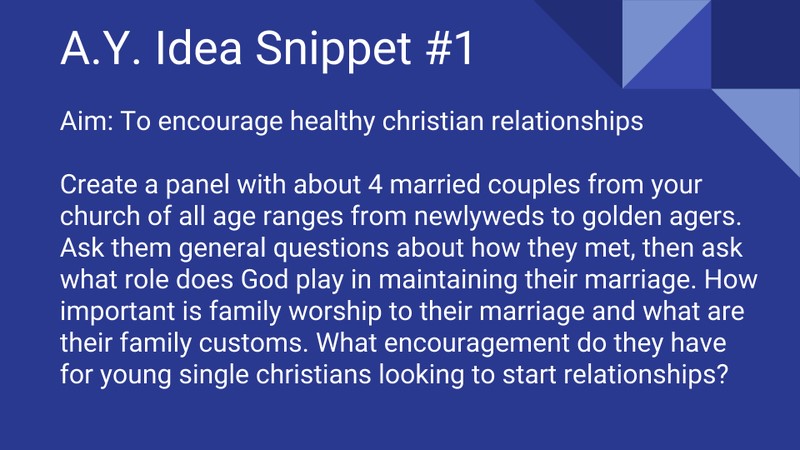 A.Y. Idea Snippet #1

Aim: To encourage healthy christian relationships

Create a panel with about 4 married couples from your church of all age ranges from newlyweds to golden agers. Ask them general questions about how they met, then ask what role does God play in maintaining their marriage. How important is family worship to their marriage and what are their family customs. What encouragement do they have for young single christians looking to start relationships?